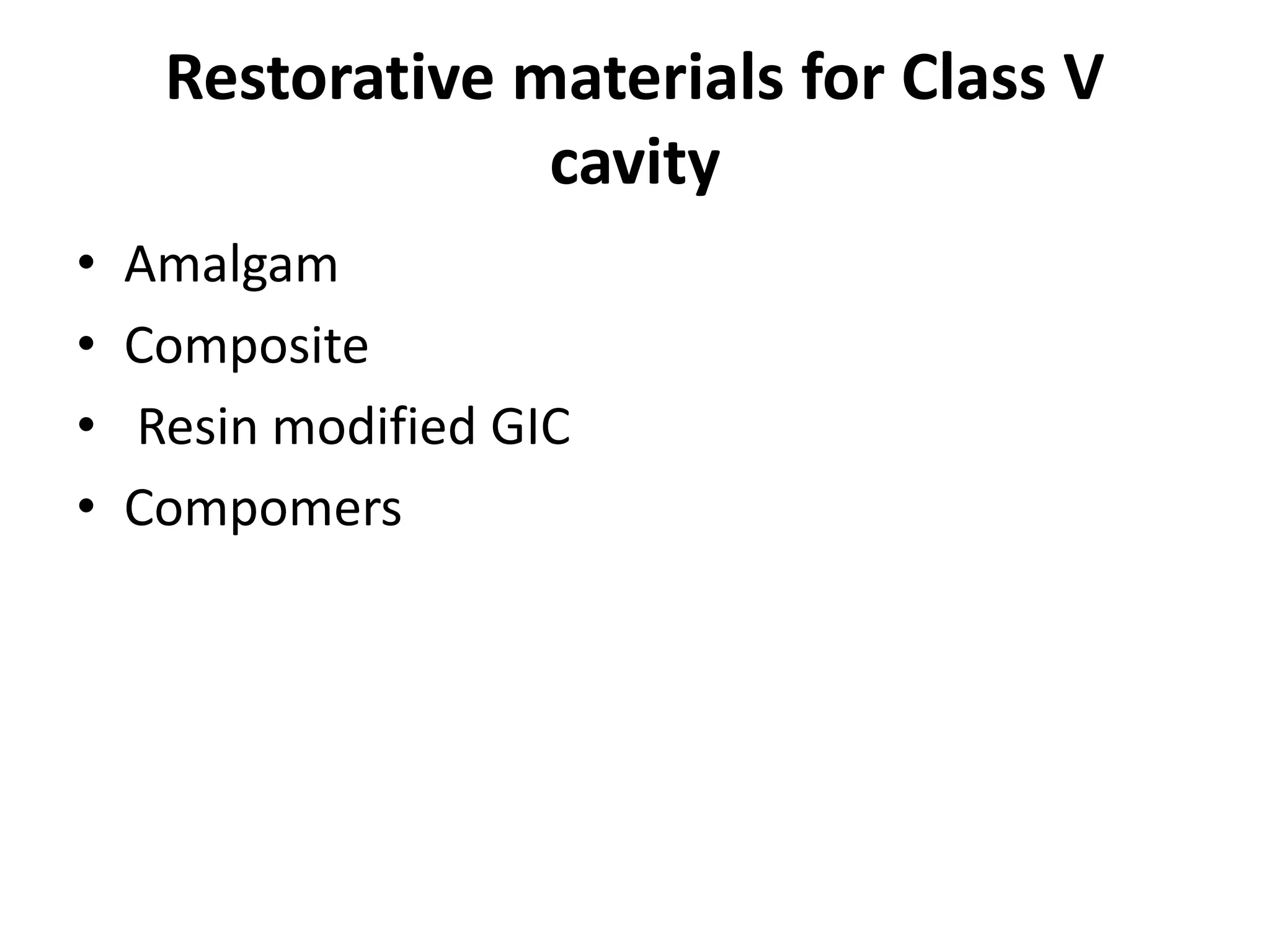 Restorative materials for Class V cavity

• Amalgam
• Composite
• Resin modified GIC
• Compomers